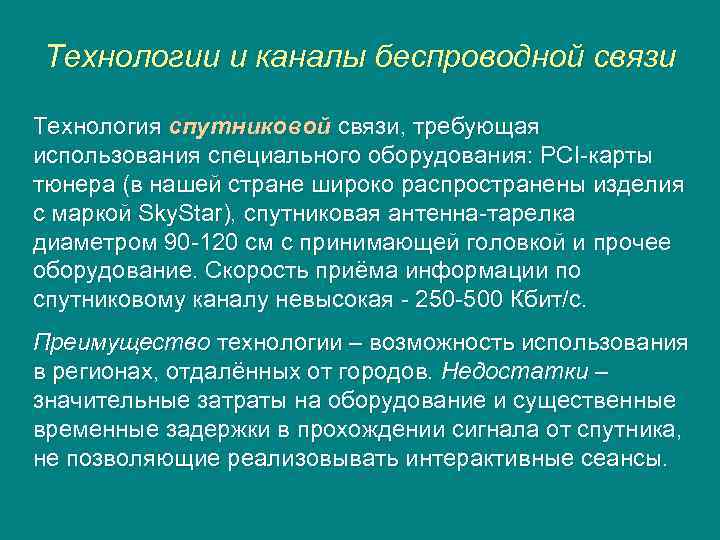 Технологии и каналы беспроводной связи

Технология спутниковой связи, требующая использования специального оборудования: PCI-карты тюнера (в нашей стране широко распространены изделия с маркой SkyStar), спутниковая антенна-тарелка диаметром 90-120 см с принимающей головкой и прочее оборудование. Скорость приёма информации по спутниковому каналу невысокая - 250-500 Кбит/с.

Преимущество технологии – возможность использования в регионах, отдалённых от городов. Недостатки – значительные затраты на оборудование и существенные временные задержки в прохождении сигнала от спутника, не позволяющие реализовывать интерактивные сеансы.